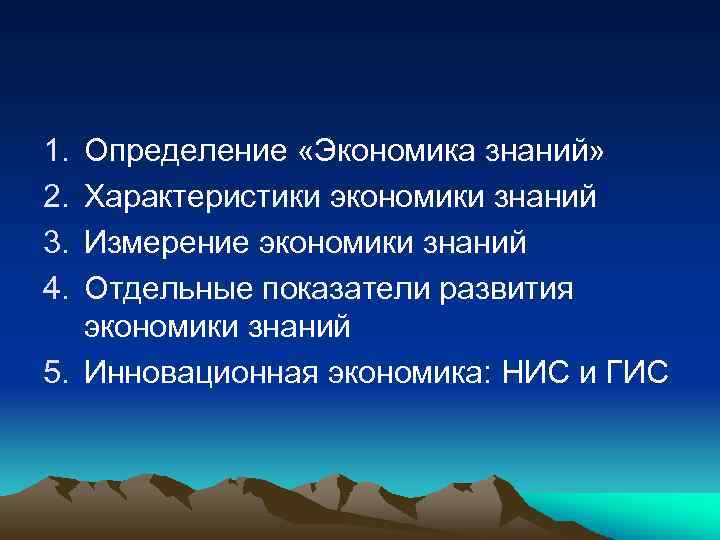 1. Определение «Экономика знаний»
2. Характеристики экономики знаний
3. Измерение экономики знаний
4. Отдельные показатели развития экономики знаний
5. Инновационная экономика: НИС и ГИС